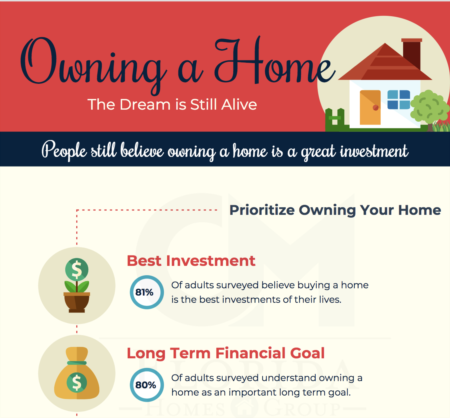 Owning a Home

The Dream is Still Alive

People still believe owning a home is a great investment

Prioritize Owning Your Home

$

Best Investment

81%

Of adults surveyed believe buying a home is the best investments of their lives.

$

Long Term Financial Goal

80%

Of adults surveyed understand owning a home as an important long term goal.

CM

FLORIDA

HOMES GROUP